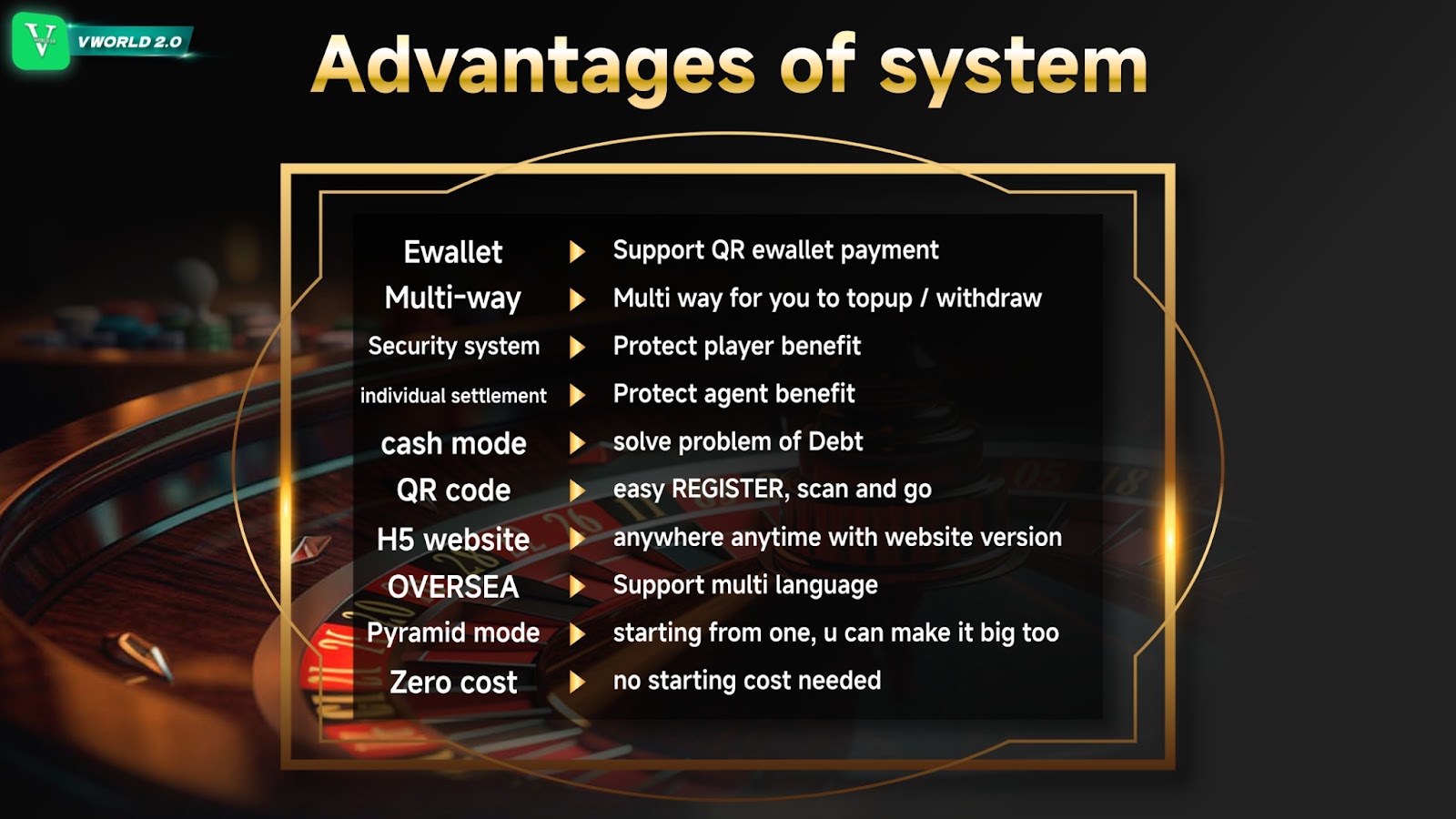 VWORLD 2.0

Advantages of system

Ewallet ▶ Support QR ewallet payment
Multi-way ▶ Multi way for you to topup / withdraw
Security system ▶ Protect player benefit
individual settlement ▶ Protect agent benefit
cash mode ▶ solve problem of Debt
QR code ▶ easy REGISTER, scan and go
H5 website ▶ anywhere anytime with website version
OVERSEA ▶ Support multi language
Pyramid mode ▶ starting from one, u can make it big too
Zero cost ▶ no starting cost needed